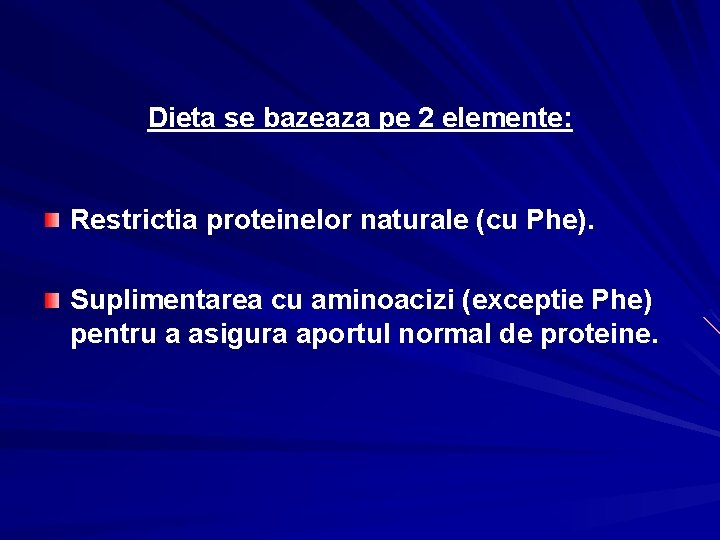 Dieta se bazeaza pe 2 elemente:

Restrictia proteinelor naturale (cu Phe).

Suplimentarea cu aminoacizi (exceptie Phe) pentru a asigura aportul normal de proteine.